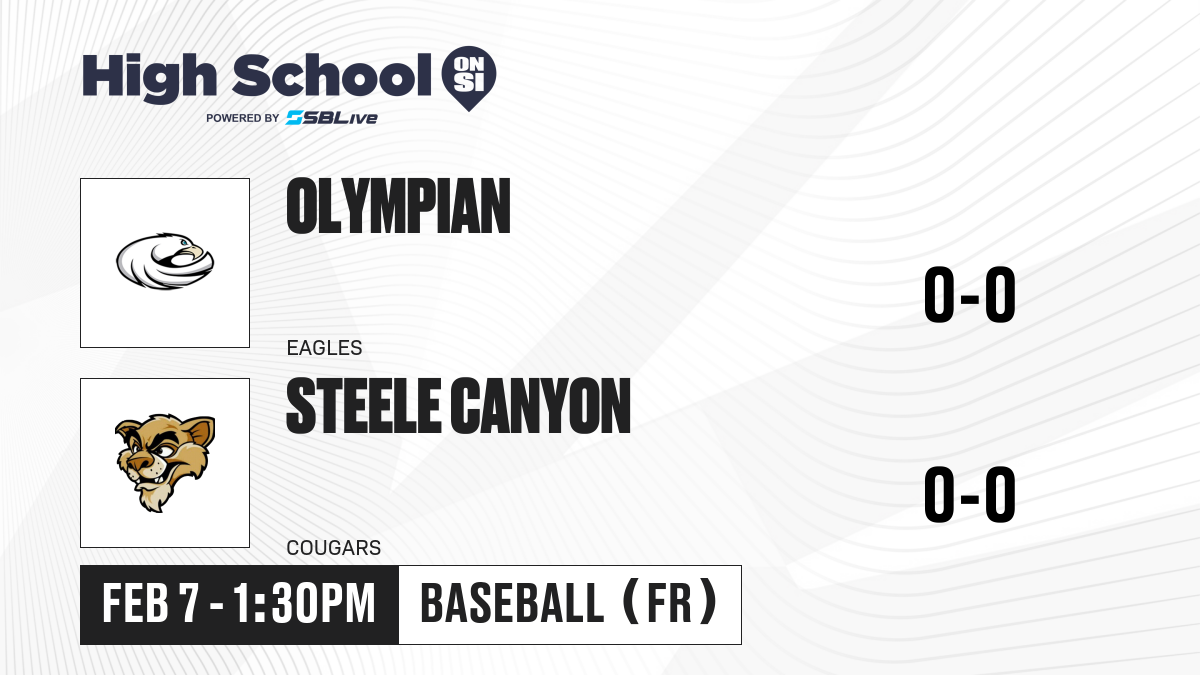 High School ON SI
POWERED BY SBLive

OLYMPIAN
EAGLES
0-0

STEELE CANYON
COUGARS
0-0

FEB 7 - 1:30PM
BASEBALL (FR)